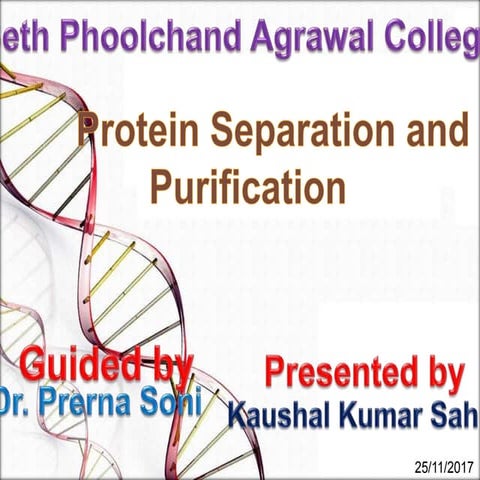 eth Phoolchand Agrawal Colleg

Protein Separation and Purification

Guided by
Dr. Prerna Soni

Presented by
Kaushal Kumar Sah

25/11/2017